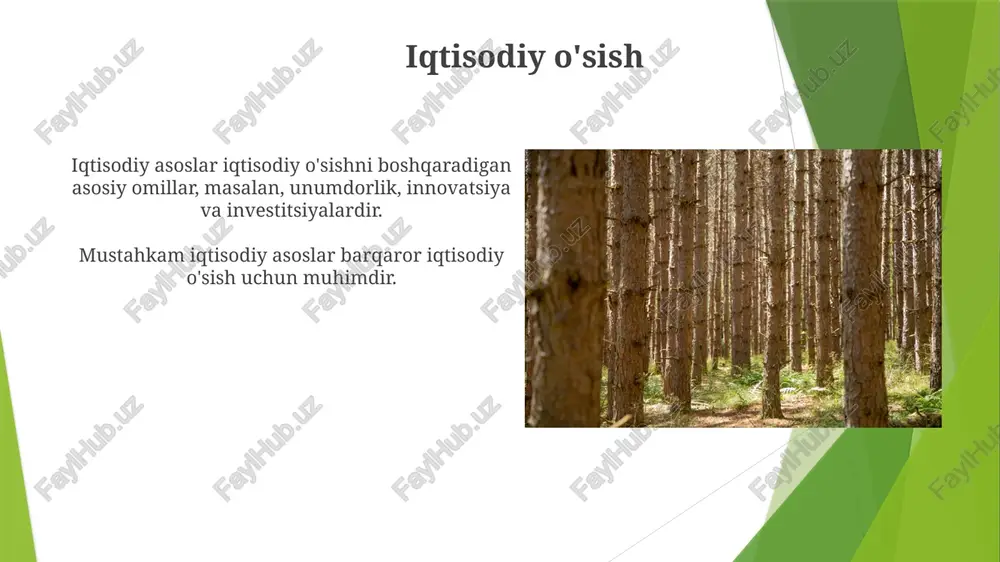 Iqtisodiy o'sish

Iqtisodiy asoslar iqtisodiy o'sishni boshqaradigan asosiy omillar, masalan, unumdorlik, innovatsiya va investitsiyalardir.

Mustahkam iqtisodiy asoslar barqaror iqtisodiy o'sish uchun muhimdir.

FaylHub.uz